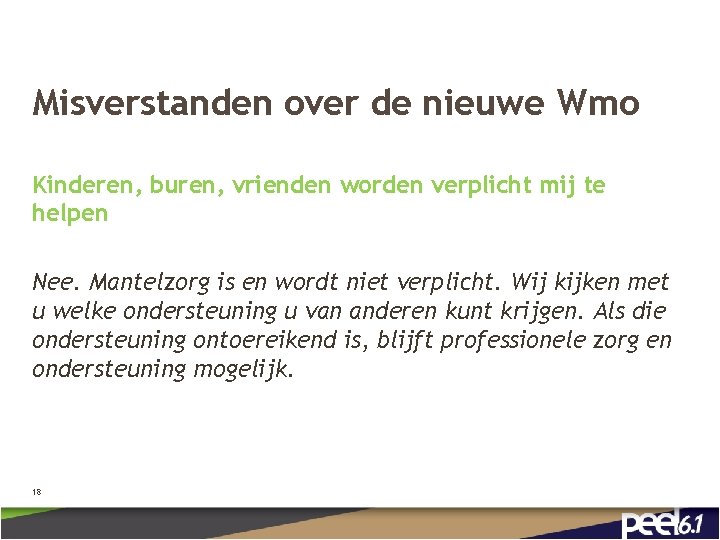 Misverstanden over de nieuwe Wmo

Kinderen, buren, vrienden worden verplicht mij te helpen

Nee. Mantelzorg is en wordt niet verplicht. Wij kijken met u welke ondersteuning u van anderen kunt krijgen. Als die ondersteuning ontoereikend is, blijft professionele zorg en ondersteuning mogelijk.

18

peel 6.1